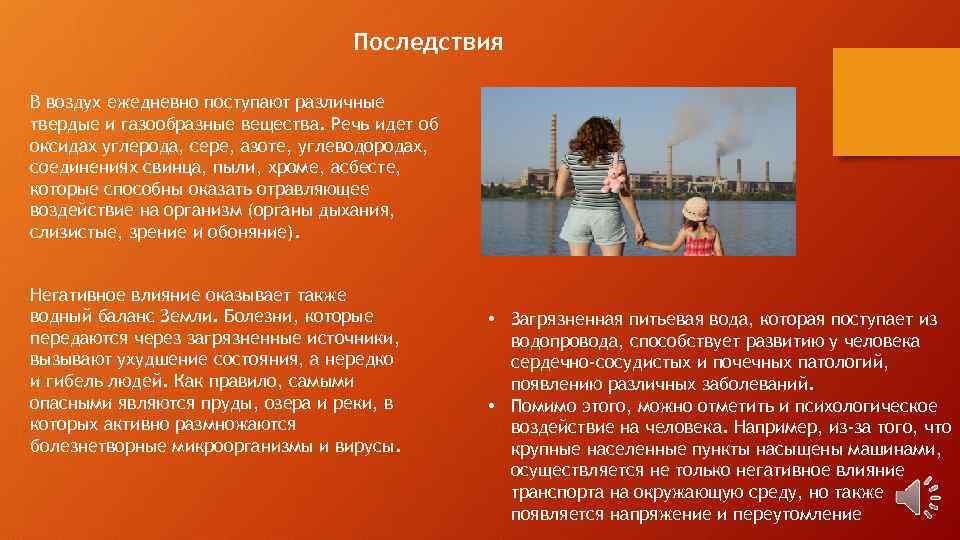 Последствия

В воздух ежедневно поступают различные твердые и газообразные вещества. Речь идет об оксидах углерода, сере, азоте, углеводородах, соединениях свинца, пыли, хроме, асбесте, которые способны оказать отравляющее воздействие на организм (органы дыхания, слизистые, зрение и обоняние).

Негативное влияние оказывает также водный баланс Земли. Болезни, которые передаются через загрязненные источники, вызывают ухудшение состояния, а нередко и гибель людей. Как правило, самыми опасными являются пруды, озера и реки, в которых активно размножаются болезнетворные микроорганизмы и вирусы.

• Загрязненная питьевая вода, которая поступает из водопровода, способствует развитию у человека сердечно-сосудистых и почечных патологий, появлению различных заболеваний.
• Помимо этого, можно отметить и психологическое воздействие на человека. Например, из-за того, что крупные населенные пункты насыщены машинами, осуществляется не только негативное влияние транспорта на окружающую среду, но также появляется напряжение и переутомление